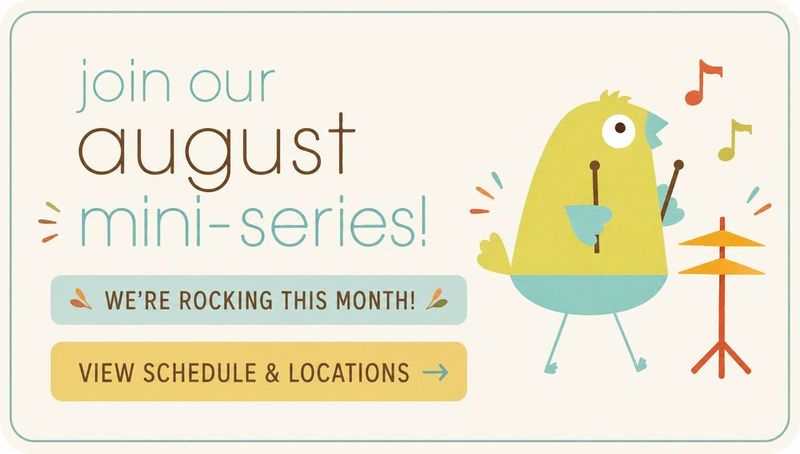 join our
august
mini-series!

WE'RE ROCKING THIS MONTH!

VIEW SCHEDULE & LOCATIONS →